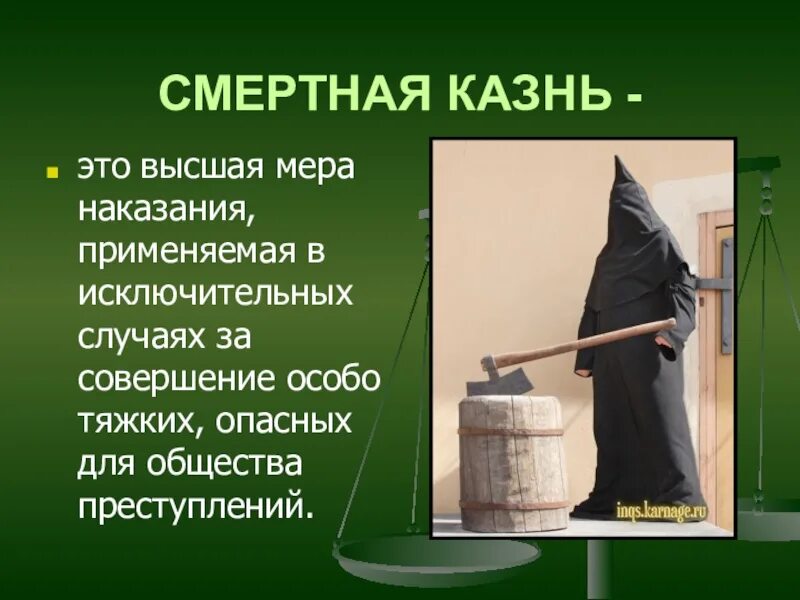 СМЕРТНАЯ КАЗНЬ -

это высшая мера наказания, применяемая в исключительных случаях за совершение особо тяжких, опасных для общества преступлений.

inqs.karnage.ru